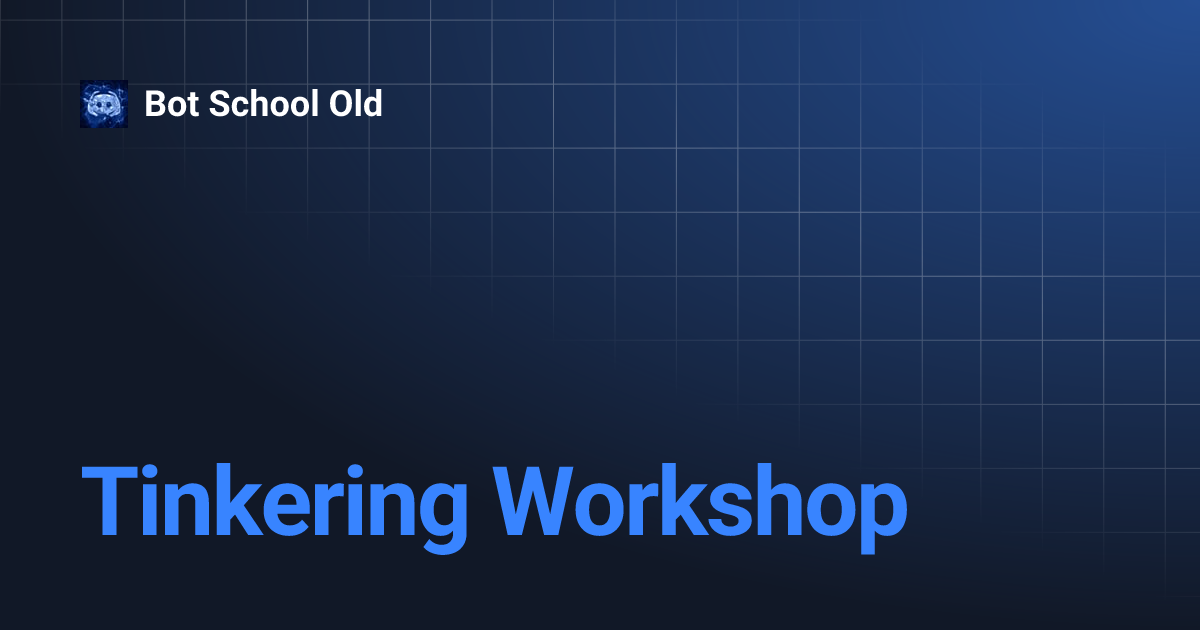 Bot School Old

Tinkering Workshop